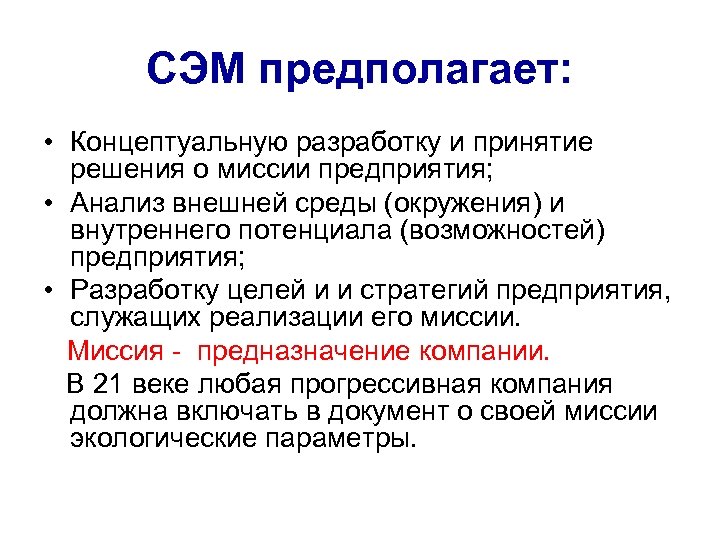 СЭМ предполагает:

• Концептуальную разработку и принятие решения о миссии предприятия;
• Анализ внешней среды (окружения) и внутреннего потенциала (возможностей) предприятия;
• Разработку целей и и стратегий предприятия, служащих реализации его миссии.

Миссия - предназначение компании.

В 21 веке любая прогрессивная компания должна включать в документ о своей миссии экологические параметры.